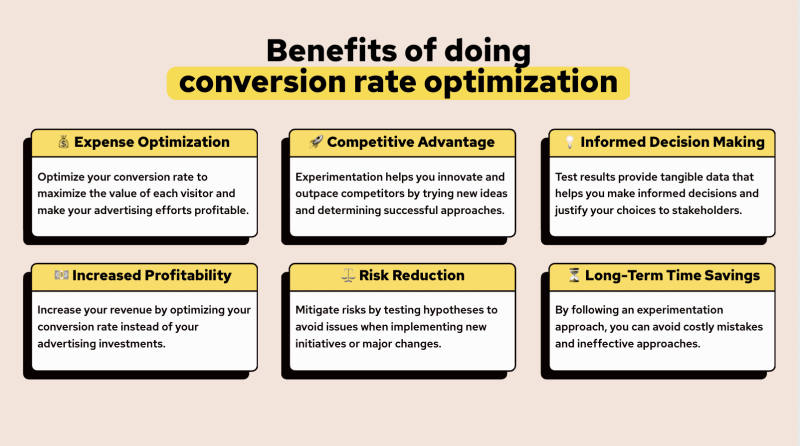 Benefits of doing conversion rate optimization

💰 Expense Optimization

Optimize your conversion rate to maximize the value of each visitor and make your advertising efforts profitable.

🚀 Competitive Advantage

Experimentation helps you innovate and outpace competitors by trying new ideas and determining successful approaches.

💡 Informed Decision Making

Test results provide tangible data that helps you make informed decisions and justify your choices to stakeholders.

💵 Increased Profitability

Increase your revenue by optimizing your conversion rate instead of your advertising investments.

⚖️ Risk Reduction

Mitigate risks by testing hypotheses to avoid issues when implementing new initiatives or major changes.

⏳ Long-Term Time Savings

By following an experimentation approach, you can avoid costly mistakes and ineffective approaches.